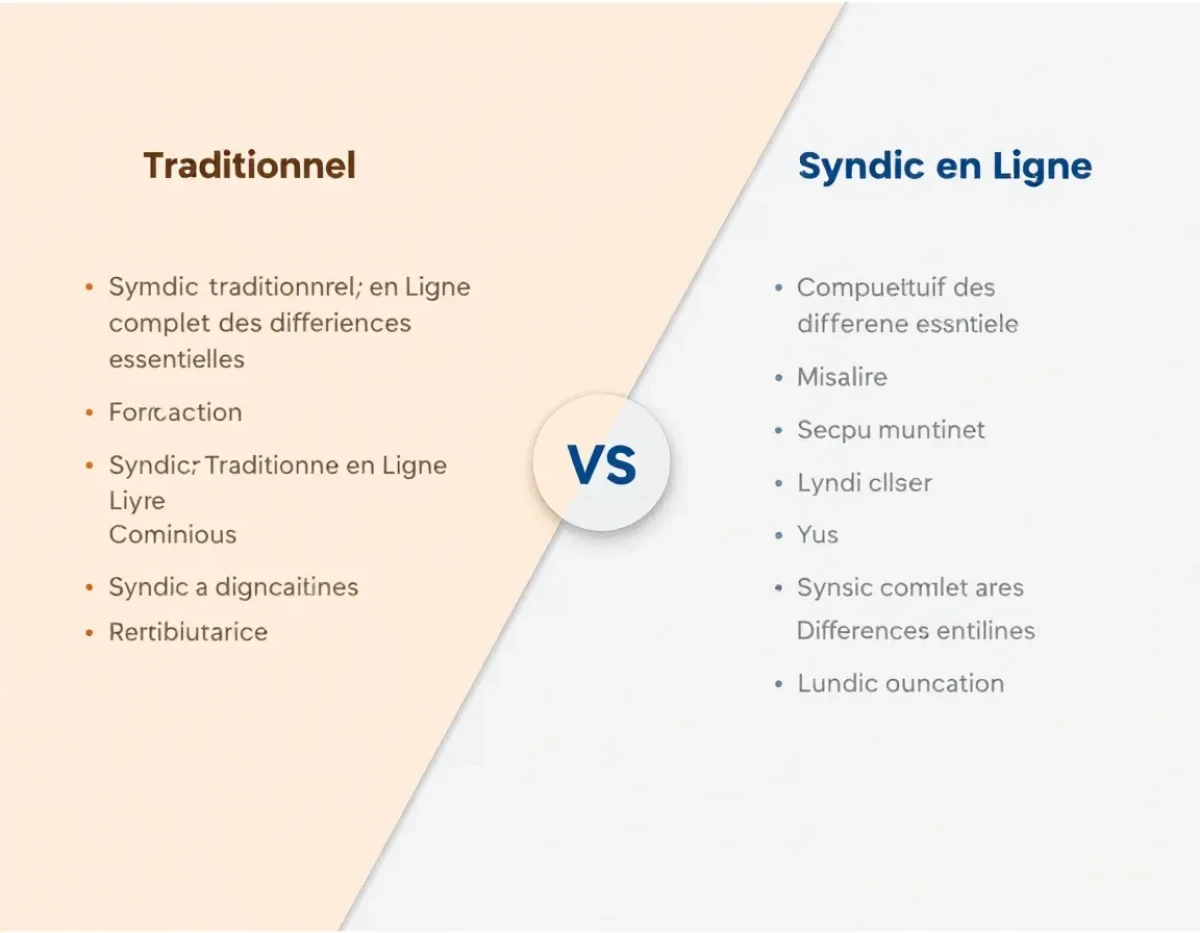 Traditionnel

• Symdic traditionnrel; en Ligne complet des differiences essentielles

• Forrcaction

• Syndic; Traditionne en Ligne Liyre Cominious

• Syndic a digncaitines

• Rertibiutarice

VS

Syndic en Ligne

• Compuettuif des differene essntiele

• Misalire

• Secpu muntinet

• Lyndi cllser

• Yus

• Synsic comlet ares Differences entilines

• Lundic ouncation